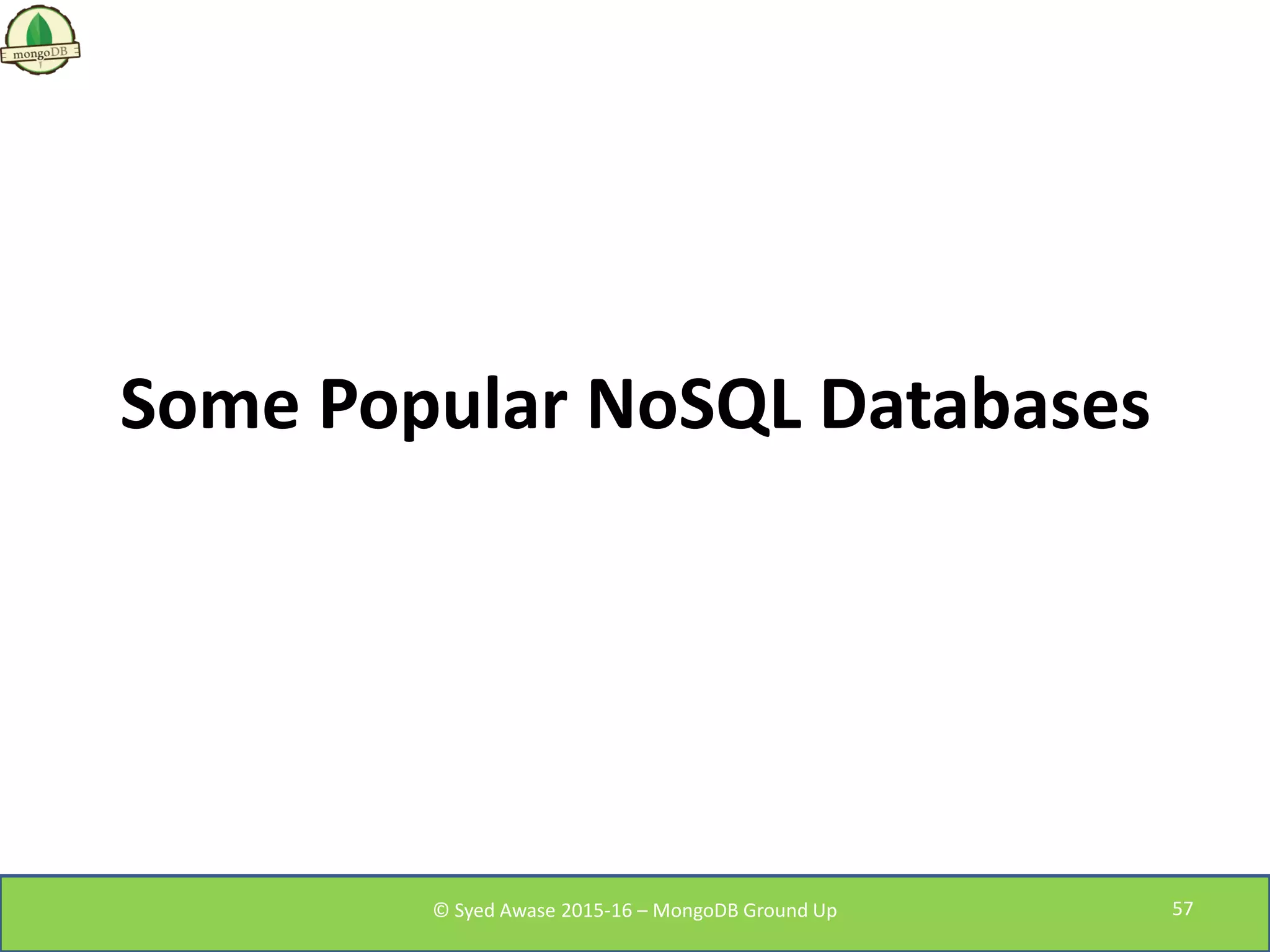 mongoDB

Some Popular NoSQL Databases

© Syed Awase 2015-16 – MongoDB Ground Up

57